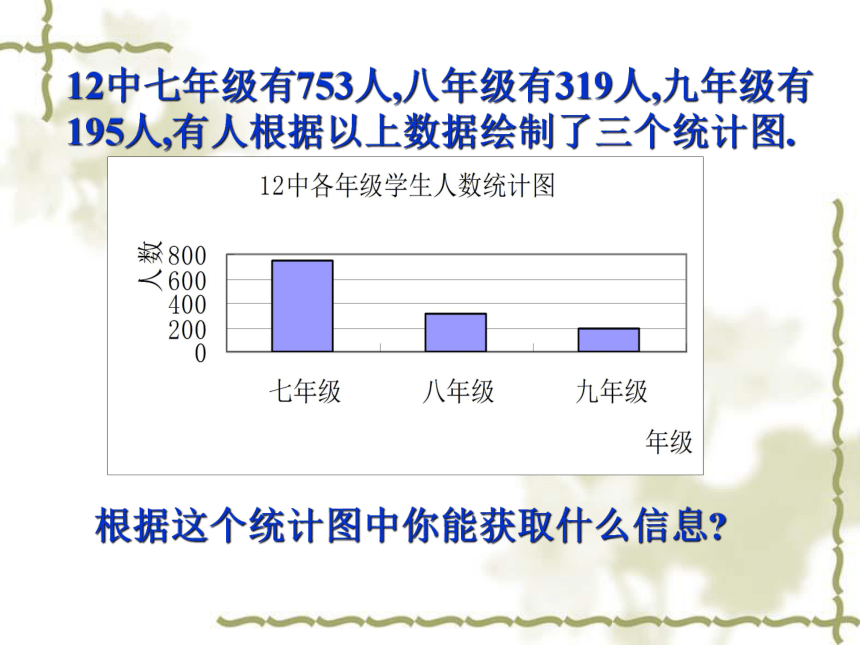 12中七年级有753人,八年级有319人,九年级有195人,有人根据以上数据绘制了三个统计图.

12中各年级学生人数统计图

人数

800
600
400
200
0

七年级 八年级 九年级

年级

根据这个统计图中你能获取什么信息?